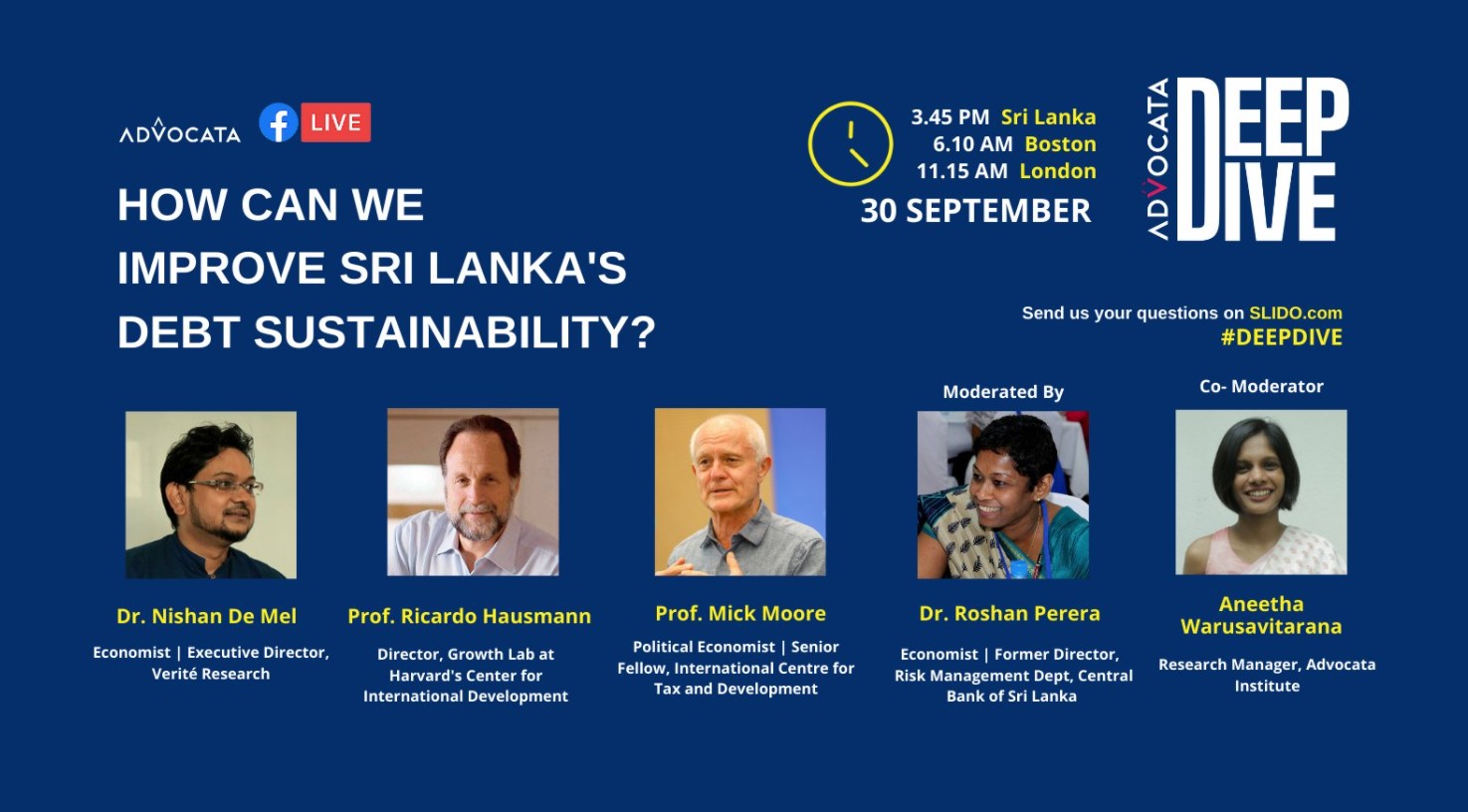 ADVOCATA LIVE

HOW CAN WE IMPROVE SRI LANKA'S DEBT SUSTAINABILITY?

3.45 PM Sri Lanka
6.10 AM Boston
11.15 AM London
30 SEPTEMBER

ADVOCATA DEEP DIVE

Send us your questions on SLIDO.com
#DEEPDIVE

Dr. Nishan De Mel
Economist | Executive Director, Verité Research

Prof. Ricardo Hausmann
Director, Growth Lab at Harvard's Center for International Development

Prof. Mick Moore
Political Economist | Senior Fellow, International Centre for Tax and Development

Moderated By
Dr. Roshan Perera
Economist | Former Director, Risk Management Dept, Central Bank of Sri Lanka

Co- Moderator
Aneetha Warusavitarana
Research Manager, Advocata Institute